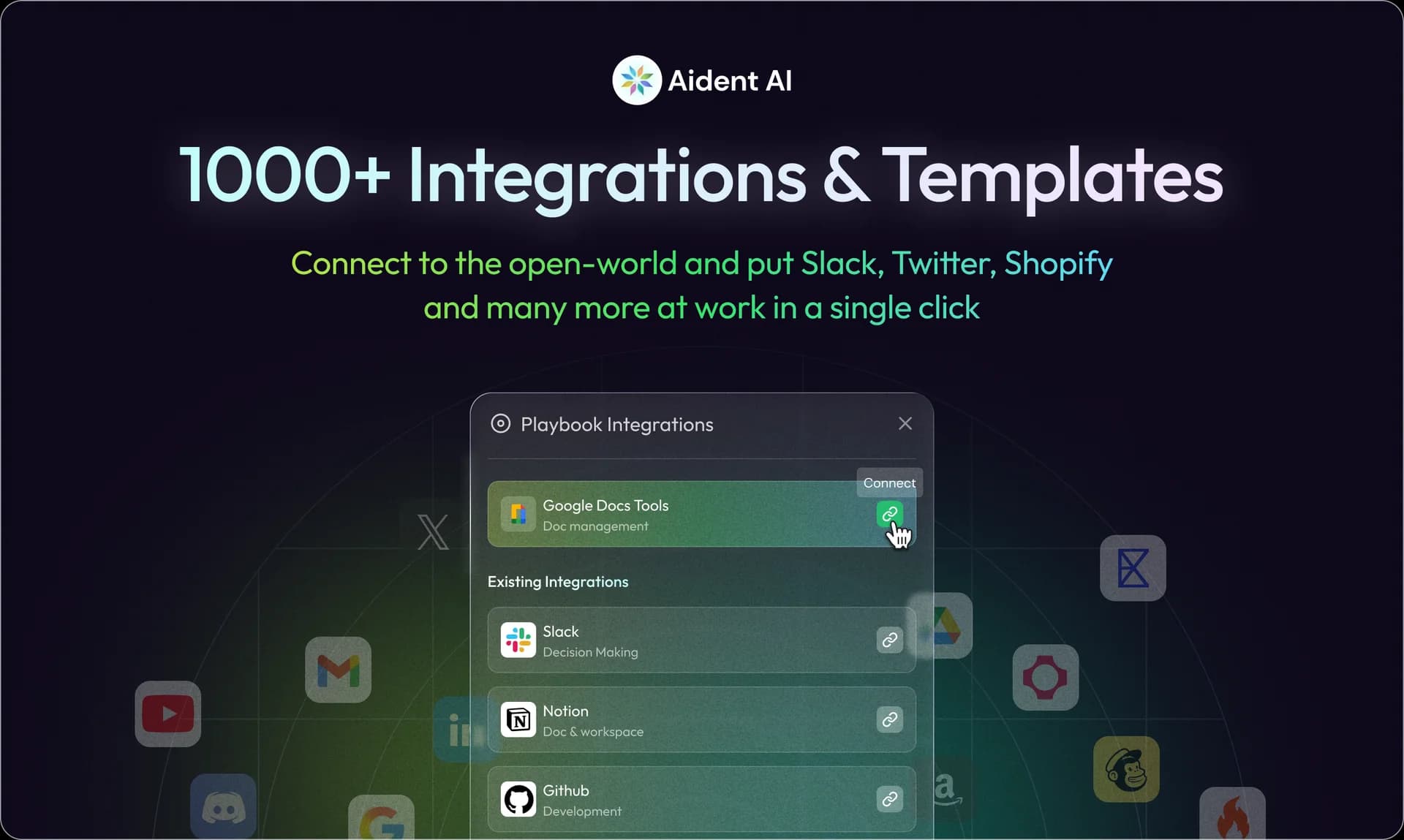 Aident AI

1000+ Integrations & Templates

Connect to the open-world and put Slack, Twitter, Shopify and many more at work in a single click

Playbook Integrations

Connect

Google Docs Tools
Doc management

Existing Integrations

Slack
Decision Making

Notion
Doc & workspace

Github
Development